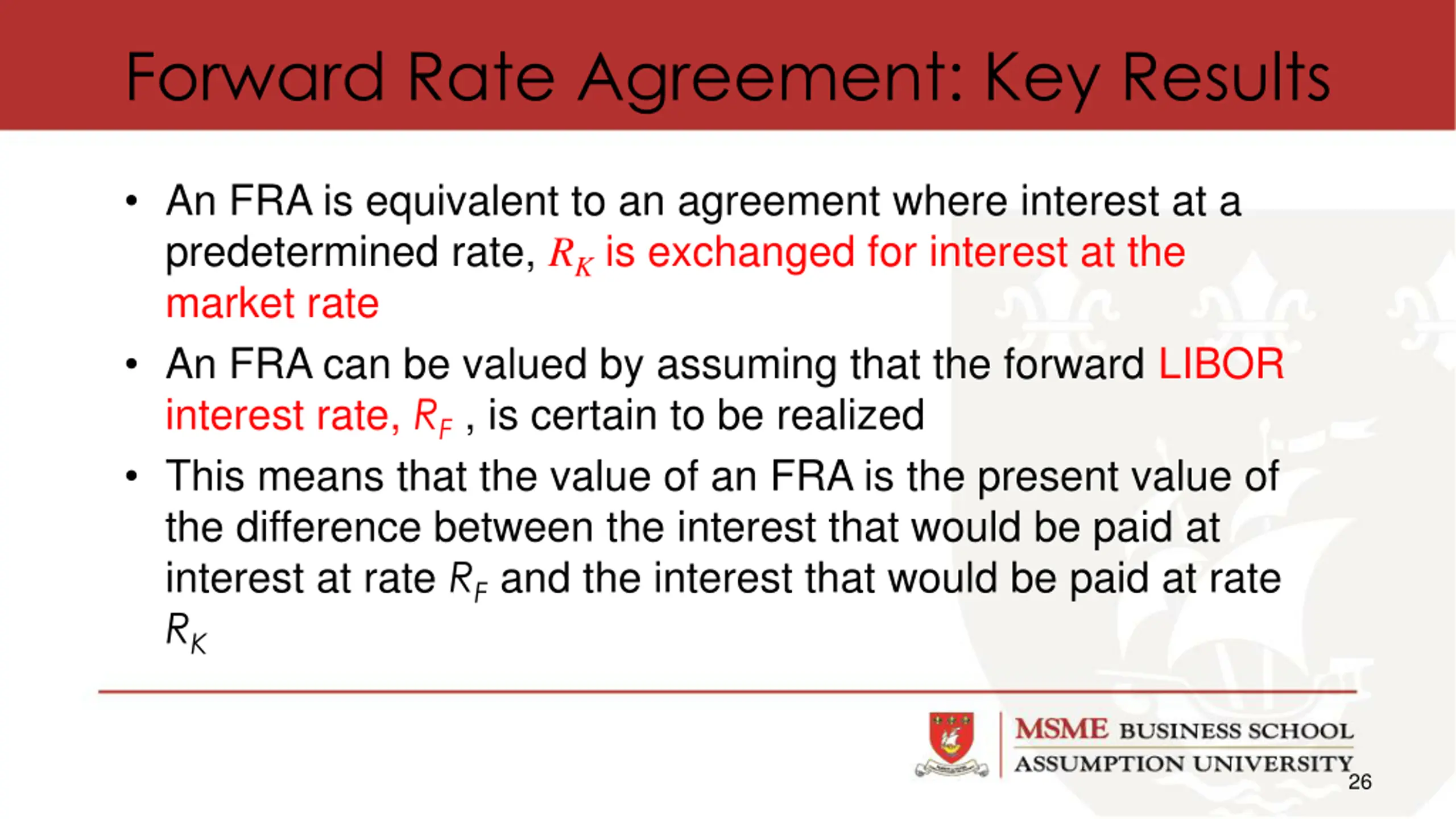 Forward Rate Agreement: Key Results

• An FRA is equivalent to an agreement where interest at a predetermined rate, $R_K$ is exchanged for interest at the market rate

• An FRA can be valued by assuming that the forward LIBOR interest rate, $R_F$ , is certain to be realized

• This means that the value of an FRA is the present value of the difference between the interest that would be paid at interest at rate $R_F$ and the interest that would be paid at rate $R_K$

MSME BUSINESS SCHOOL
ASSUMPTION UNIVERSITY

26